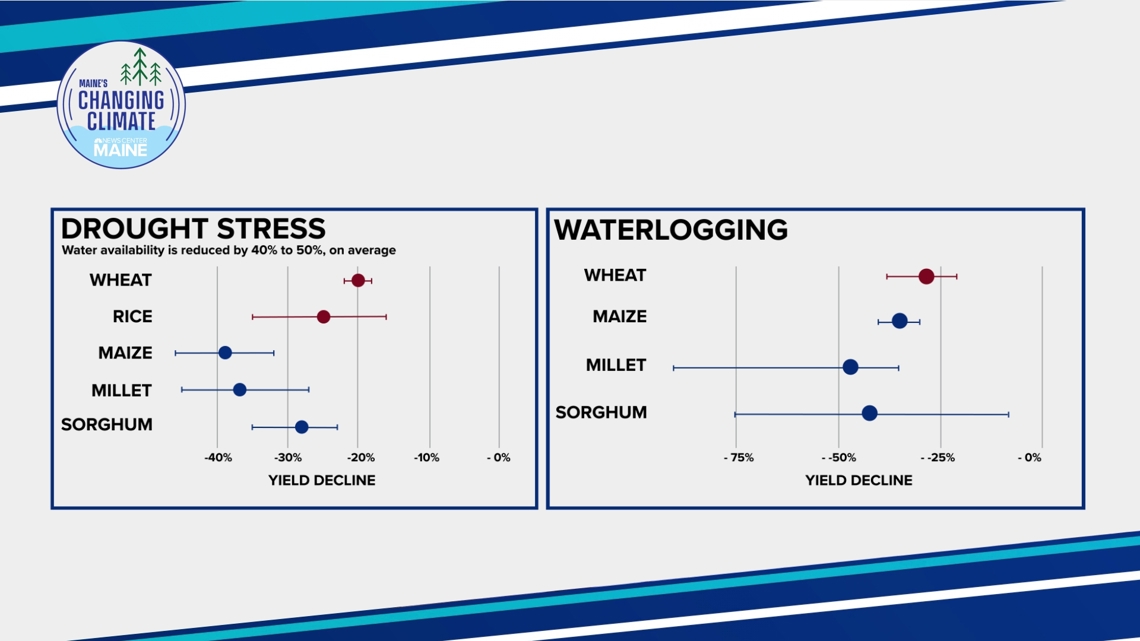 MAINE'S CHANGING CLIMATE
NEWS CENTER MAINE

DROUGHT STRESS
Water availability is reduced by 40% to 50%, on average

WHEAT
RICE
MAIZE
MILLET
SORGHUM

-40% -30% -20% -10% - 0%
YIELD DECLINE

WATERLOGGING

WHEAT
MAIZE
MILLET
SORGHUM

- 75% - 50% - 25% - 0%
YIELD DECLINE